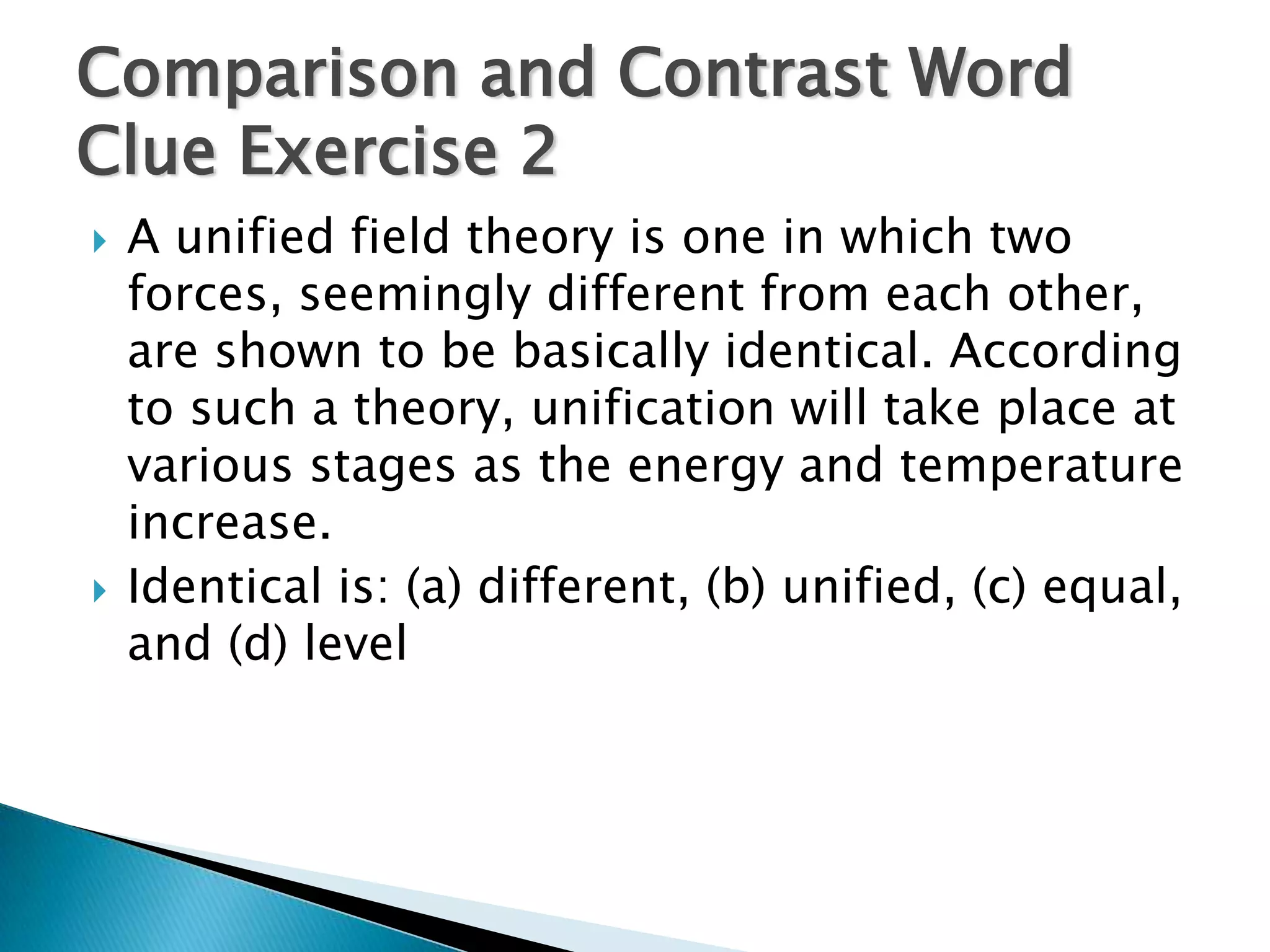 Comparison and Contrast Word Clue Exercise 2

A unified field theory is one in which two forces, seemingly different from each other, are shown to be basically identical. According to such a theory, unification will take place at various stages as the energy and temperature increase.

Identical is: (a) different, (b) unified, (c) equal, and (d) level